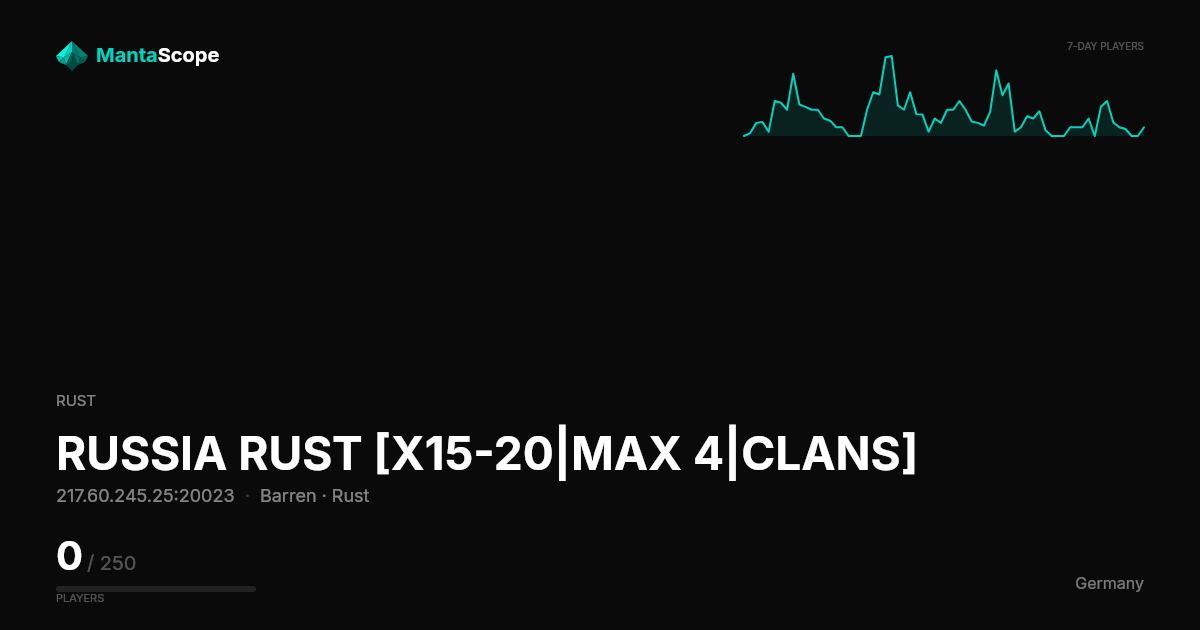 MantaScope

7-DAY PLAYERS

RUST

RUSSIA RUST [X15-20|MAX 4|CLANS]

217.60.245.25:20023 · Barren · Rust

0 / 250

PLAYERS

Germany